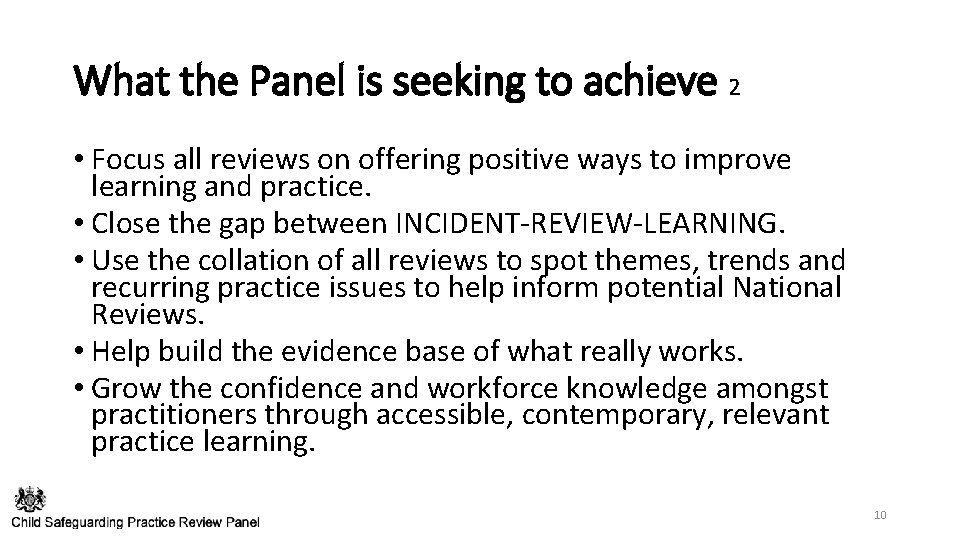 What the Panel is seeking to achieve 2

• Focus all reviews on offering positive ways to improve learning and practice.
• Close the gap between INCIDENT-REVIEW-LEARNING.
• Use the collation of all reviews to spot themes, trends and recurring practice issues to help inform potential National Reviews.
• Help build the evidence base of what really works.
• Grow the confidence and workforce knowledge amongst practitioners through accessible, contemporary, relevant practice learning.

Child Safeguarding Practice Review Panel

10